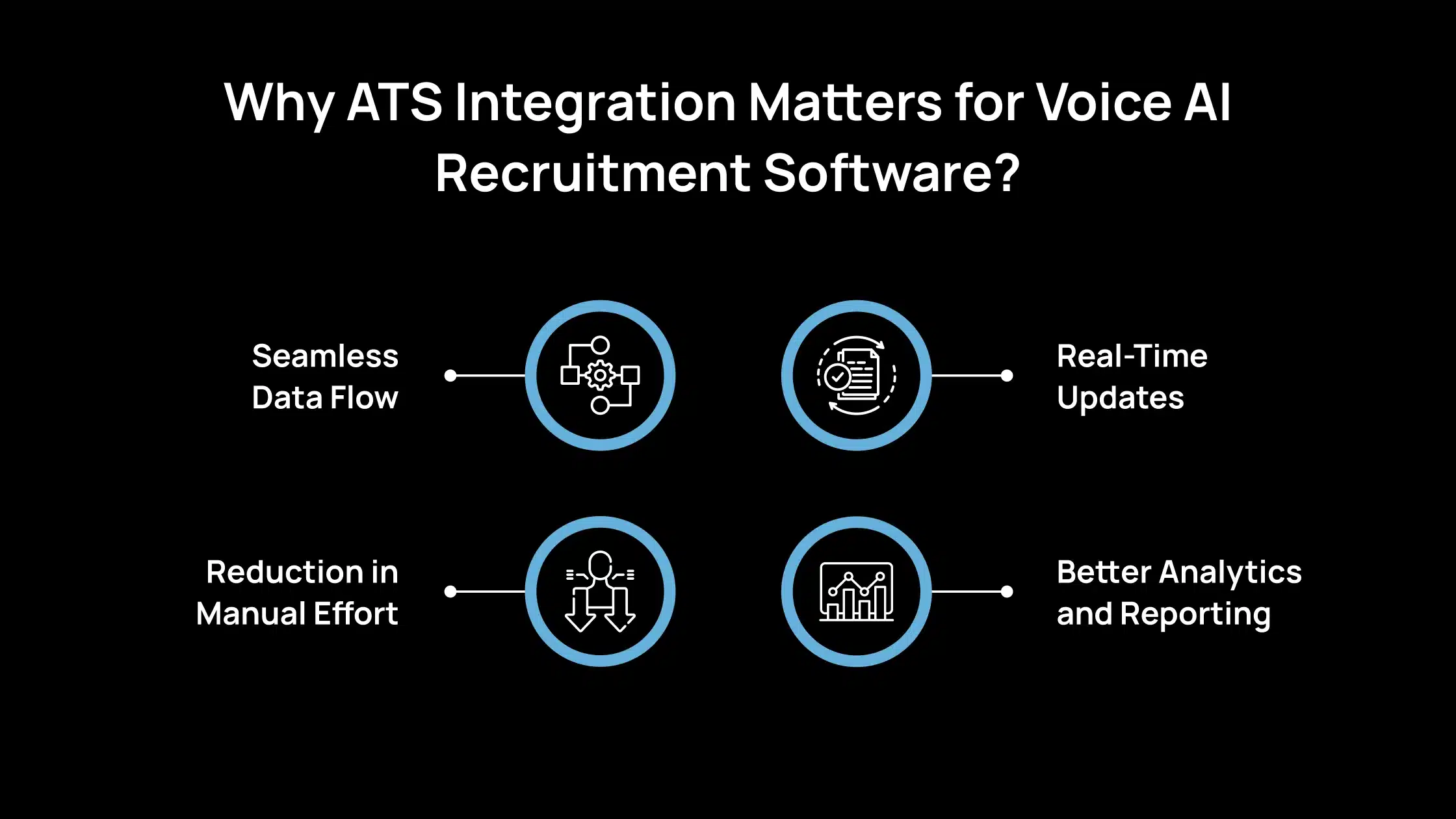 Why ATS Integration Matters for Voice AI Recruitment Software?

Seamless Data Flow

Real-Time Updates

Reduction in Manual Effort

Better Analytics and Reporting